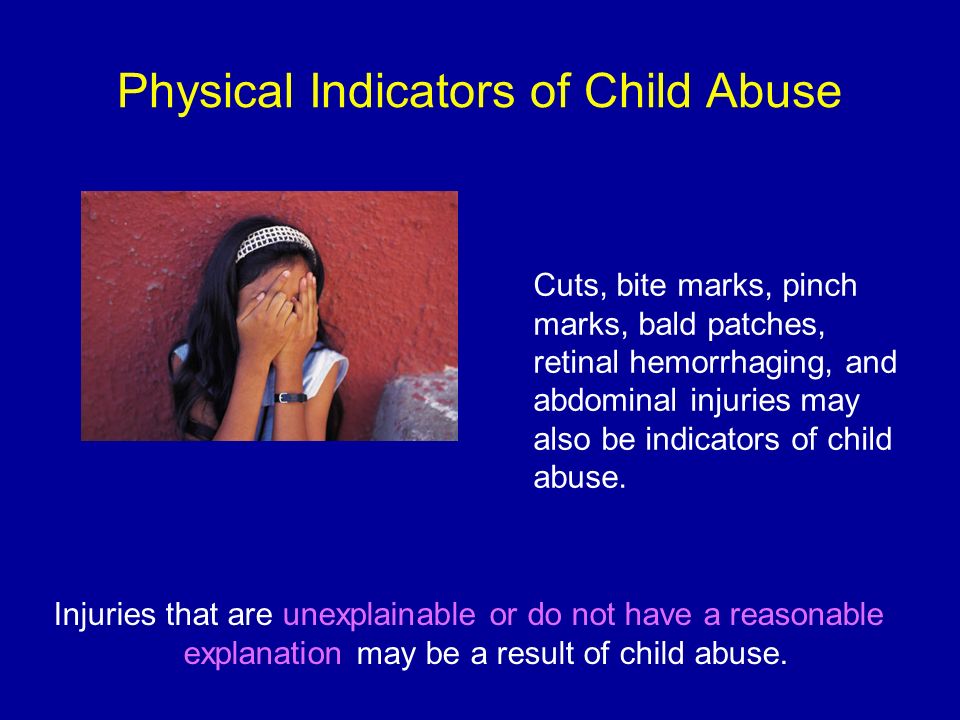 Physical Indicators of Child Abuse

Cuts, bite marks, pinch marks, bald patches, retinal hemorrhaging, and abdominal injuries may also be indicators of child abuse.

Injuries that are unexplainable or do not have a reasonable explanation may be a result of child abuse.